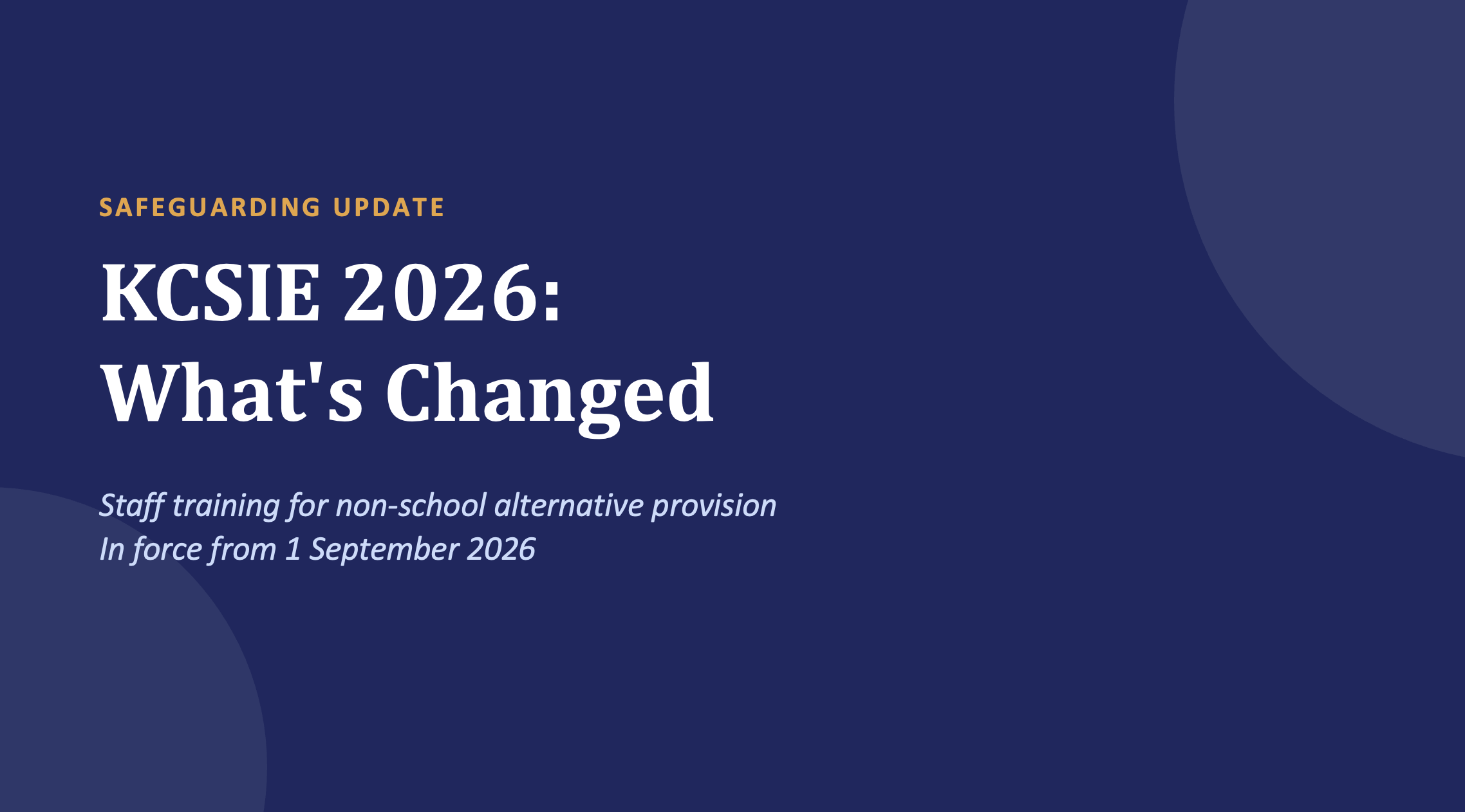 SAFEGUARDING UPDATE

KCSIE 2026:
What's Changed

Staff training for non-school alternative provision
In force from 1 September 2026